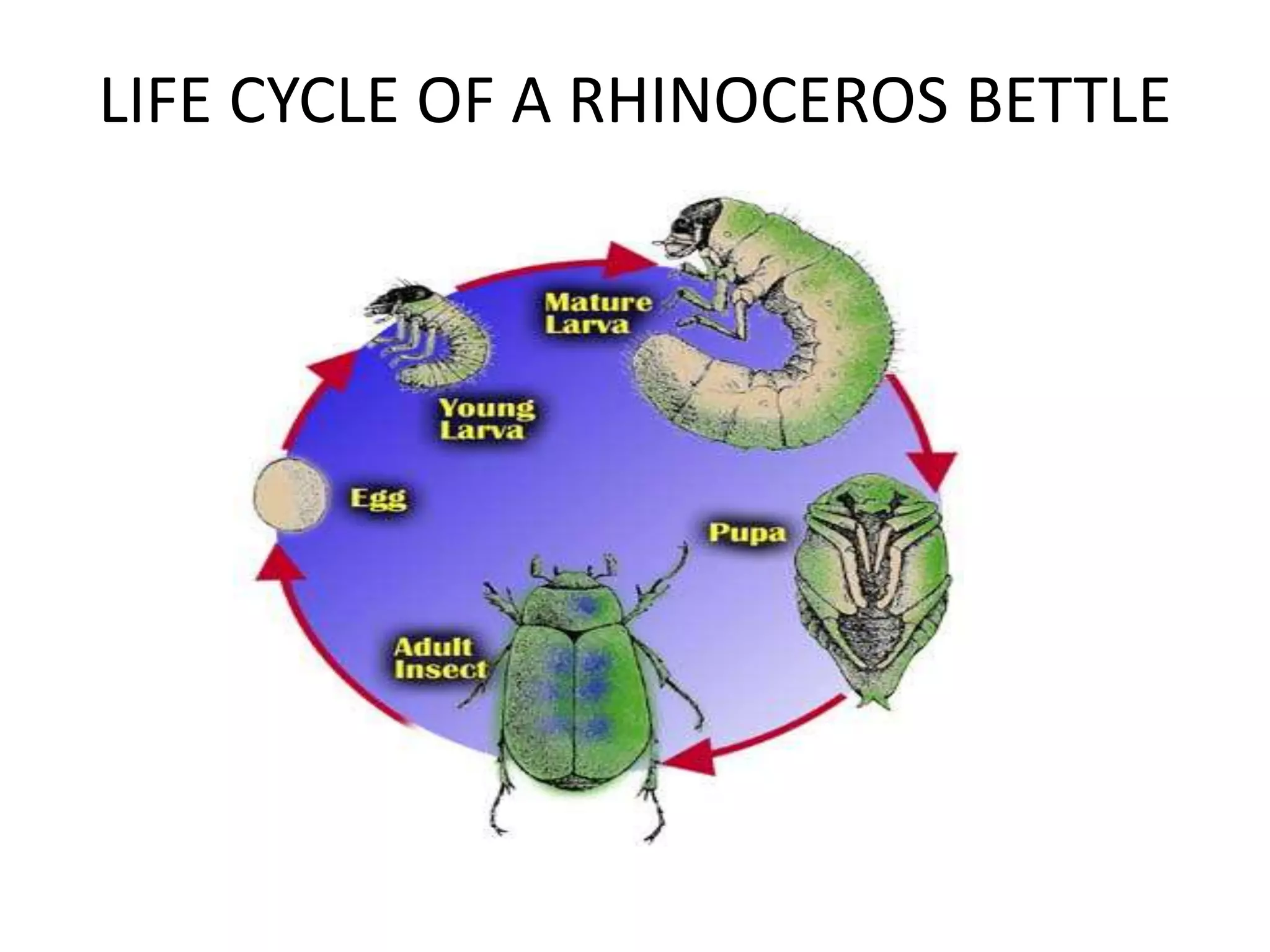 LIFE CYCLE OF A RHINOCEROS BETTLE

Mature Larva

Young Larva

Egg

Pupa

Adult Insect